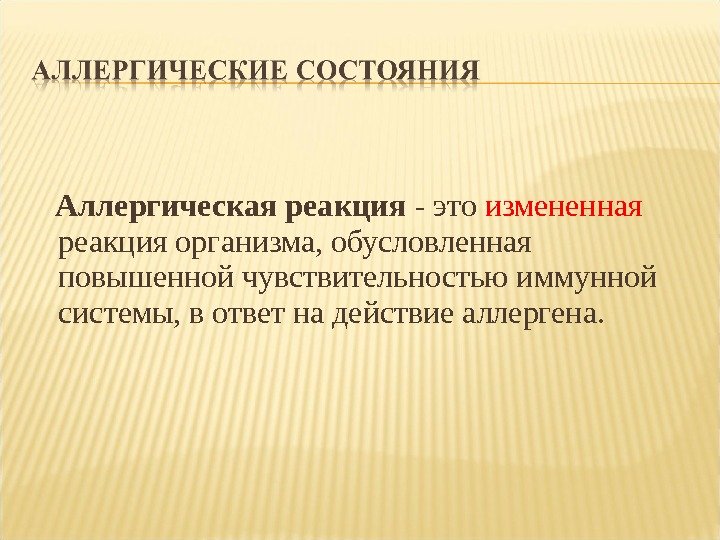 АЛЛЕРГИЧЕСКИЕ СОСТОЯНИЯ

Аллергическая реакция - это измененная реакция организма, обусловленная повышенной чувствительностью иммунной системы, в ответ на действие аллергена.